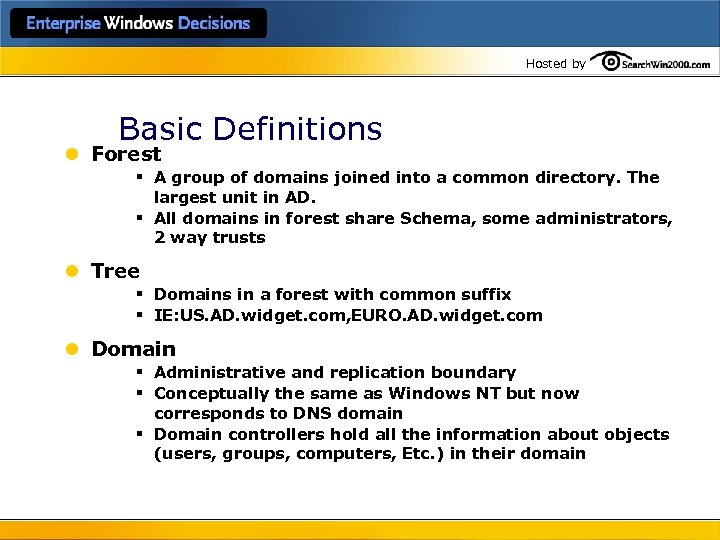 Enterprise Windows Decisions

Hosted by SearchWin2000.com

Basic Definitions

- Forest
  - A group of domains joined into a common directory. The largest unit in AD.
  - All domains in forest share Schema, some administrators, 2 way trusts

- Tree
  - Domains in a forest with common suffix
  - IE:US.AD.widget.com,EURO.AD.widget.com

- Domain
  - Administrative and replication boundary
  - Conceptually the same as Windows NT but now corresponds to DNS domain
  - Domain controllers hold all the information about objects (users, groups, computers, Etc.) in their domain